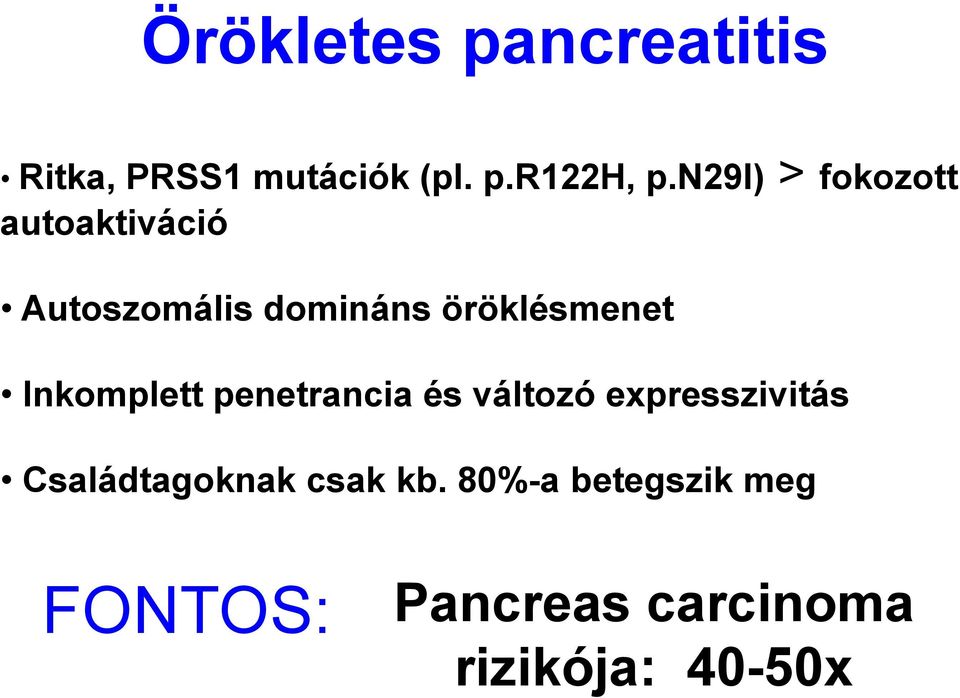 Örökletes pancreatitis

• Ritka, PRSS1 mutációk (pl. p.R122H, p.N29I) > fokozott autoaktiváció

• Autoszomális domináns öröklésmenet

• Inkomplett penetrancia és változó expresszivitás

• Családtagoknak csak kb. 80%-a betegszik meg

FONTOS: Pancreas carcinoma rizikója: 40-50x